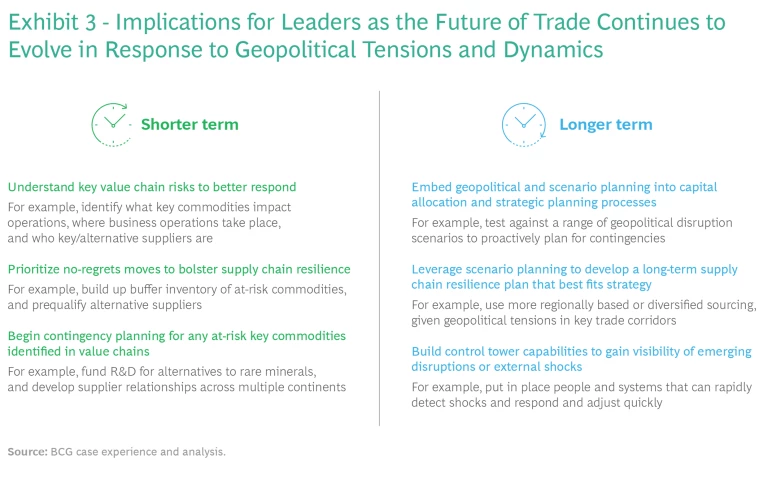 Exhibit 3 - Implications for Leaders as the Future of Trade Continues to Evolve in Response to Geopolitical Tensions and Dynamics

Shorter term

Understand key value chain risks to better respond
For example, identify what key commodities impact operations, where business operations take place, and who key/alternative suppliers are

Prioritize no-regrets moves to bolster supply chain resilience
For example, build up buffer inventory of at-risk commodities, and prequalify alternative suppliers

Begin contingency planning for any at-risk key commodities identified in value chains
For example, fund R&D for alternatives to rare minerals, and develop supplier relationships across multiple continents

Longer term

Embed geopolitical and scenario planning into capital allocation and strategic planning processes
For example, test against a range of geopolitical disruption scenarios to proactively plan for contingencies

Leverage scenario planning to develop a long-term supply chain resilience plan that best fits strategy
For example, use more regionally based or diversified sourcing, given geopolitical tensions in key trade corridors

Build control tower capabilities to gain visibility of emerging disruptions or external shocks
For example, put in place people and systems that can rapidly detect shocks and respond and adjust quickly

Source: BCG case experience and analysis.